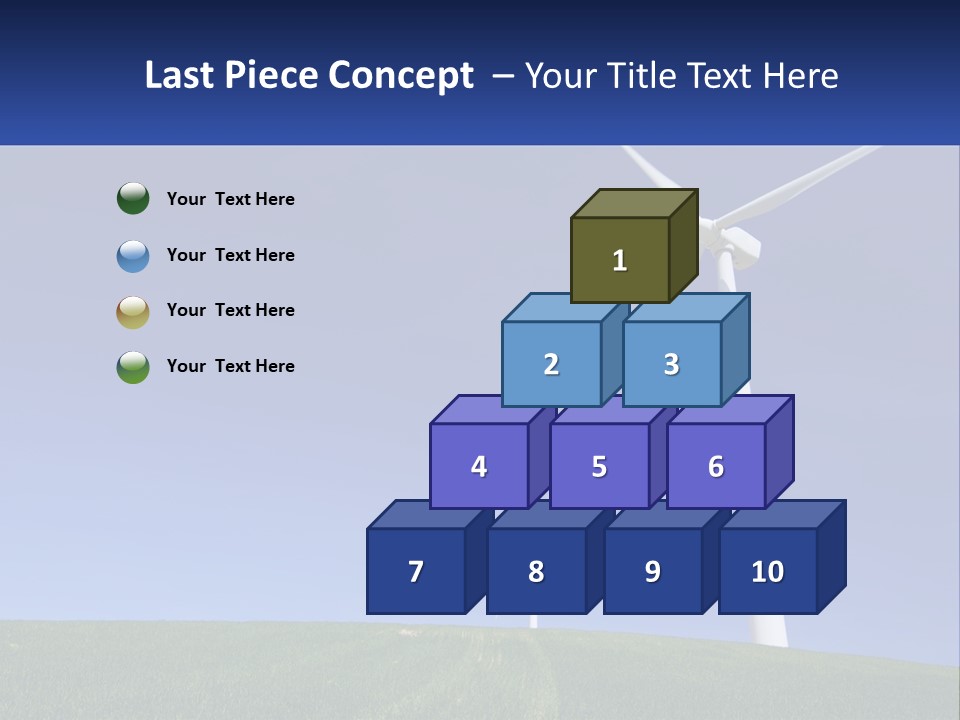 Last Piece Concept – Your Title Text Here

Your Text Here

Your Text Here

Your Text Here

Your Text Here

1

2 3

4 5 6

7 8 9 10